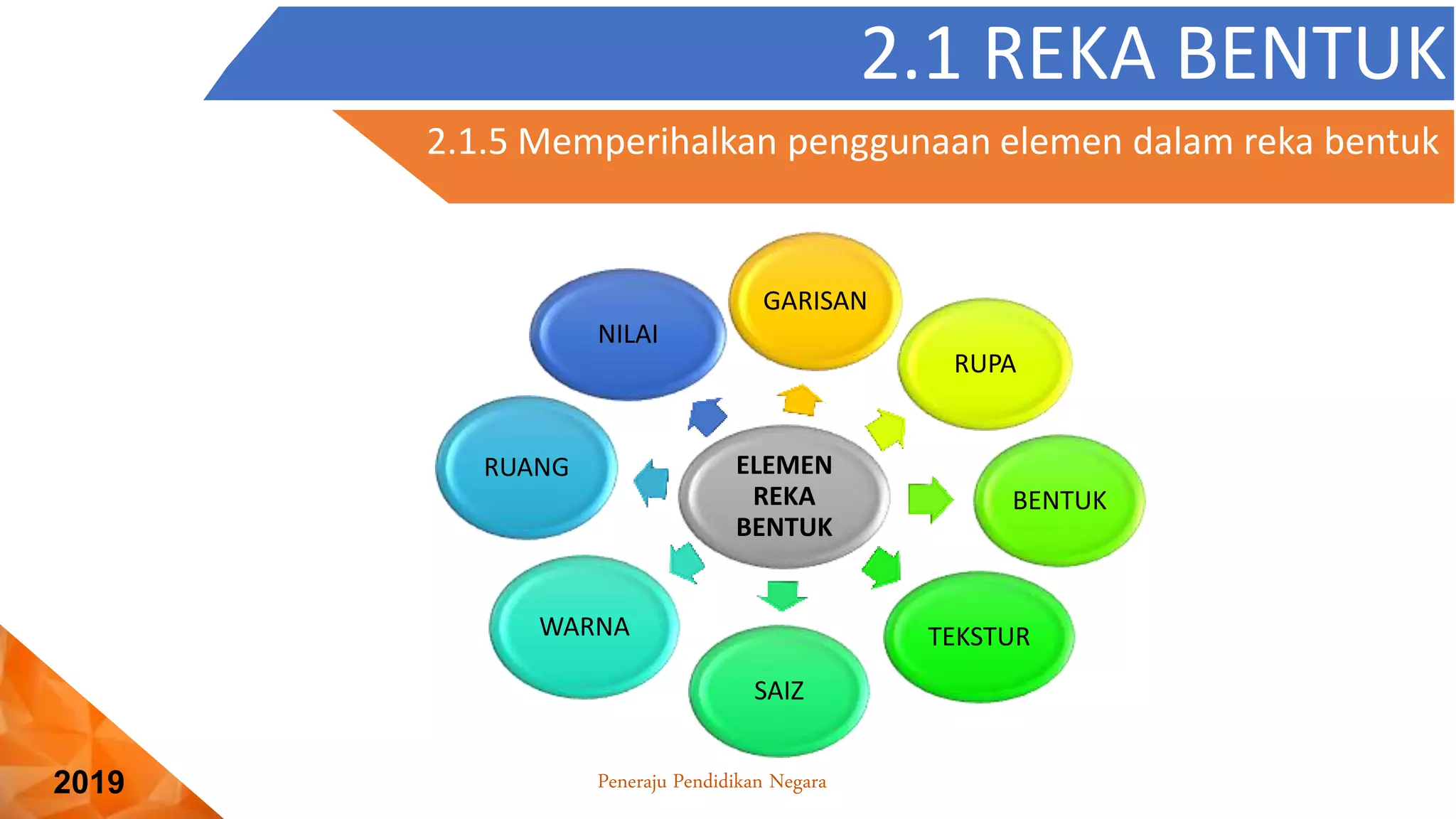 2.1 REKA BENTUK

2.1.5 Memperihalkan penggunaan elemen dalam reka bentuk

ELEMEN REKA BENTUK

GARISAN

RUPA

BENTUK

TEKSTUR

SAIZ

WARNA

RUANG

NILAI

2019

Peneraju Pendidikan Negara